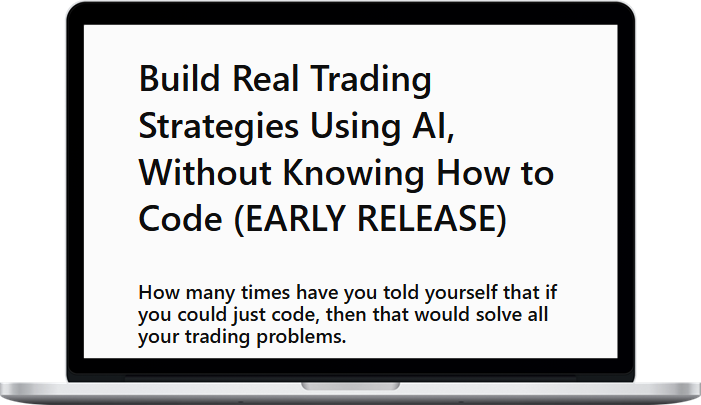 Build Real Trading Strategies Using AI, Without Knowing How to Code (EARLY RELEASE)

How many times have you told yourself that if you could just code, then that would solve all your trading problems.